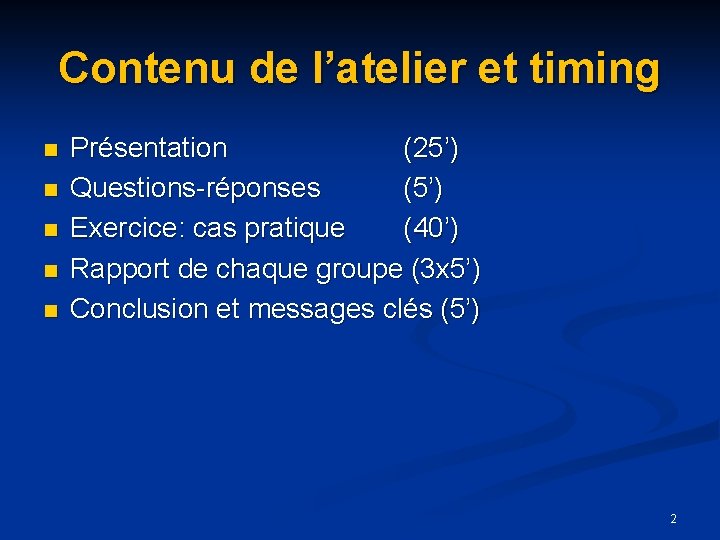 Contenu de l’atelier et timing

- Présentation (25’)
- Questions-réponses (5’)
- Exercice: cas pratique (40’)
- Rapport de chaque groupe (3x5’)
- Conclusion et messages clés (5’)

2